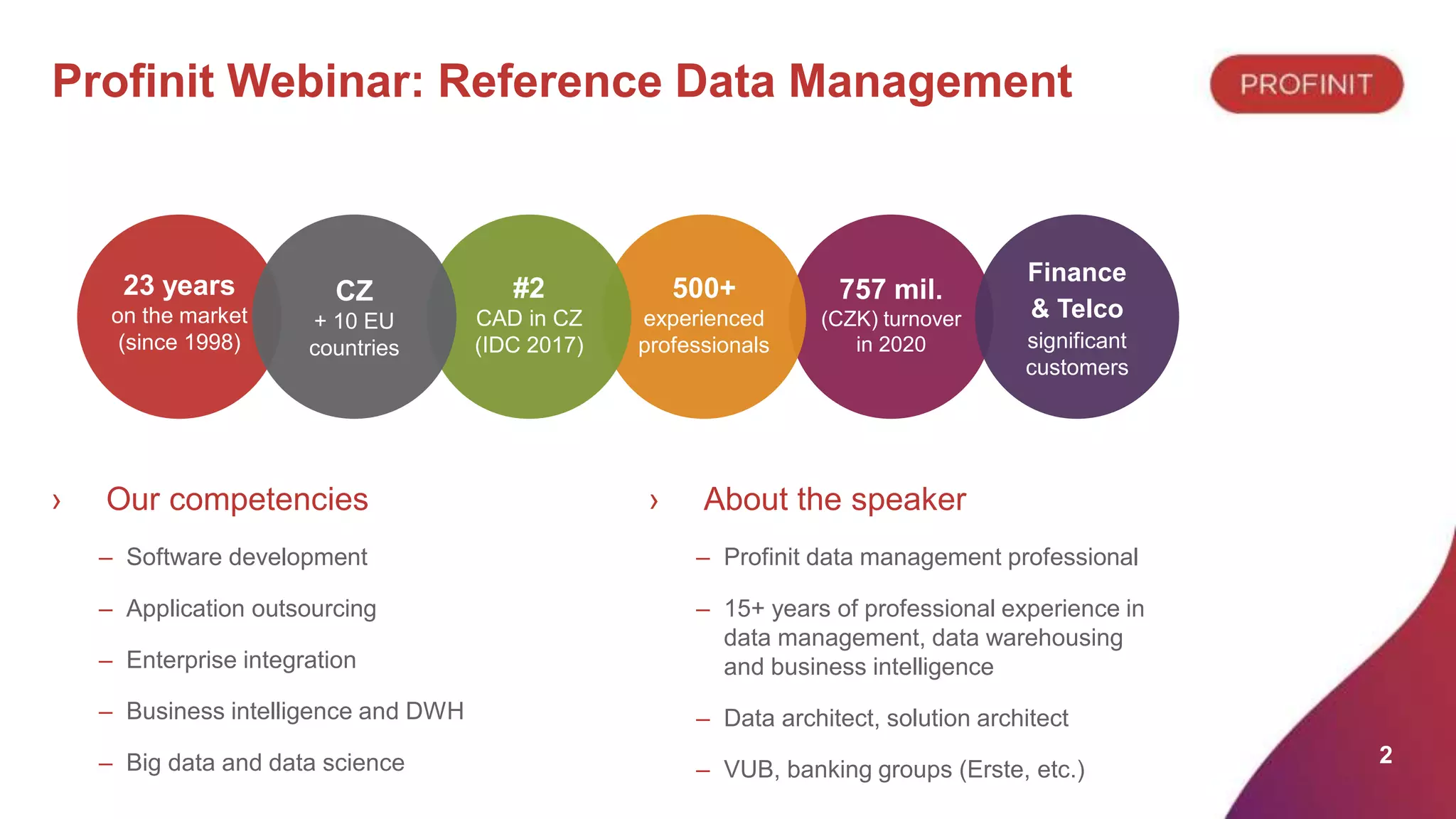 Profinit Webinar: Reference Data Management

PROFINIT

23 years on the market (since 1998)

CZ + 10 EU countries

#2 CAD in CZ (IDC 2017)

500+ experienced professionals

757 mil. (CZK) turnover in 2020

Finance & Telco significant customers

› Our competencies

– Software development

– Application outsourcing

– Enterprise integration

– Business intelligence and DWH

– Big data and data science

› About the speaker

– Profinit data management professional

– 15+ years of professional experience in data management, data warehousing and business intelligence

– Data architect, solution architect

– VUB, banking groups (Erste, etc.)

2